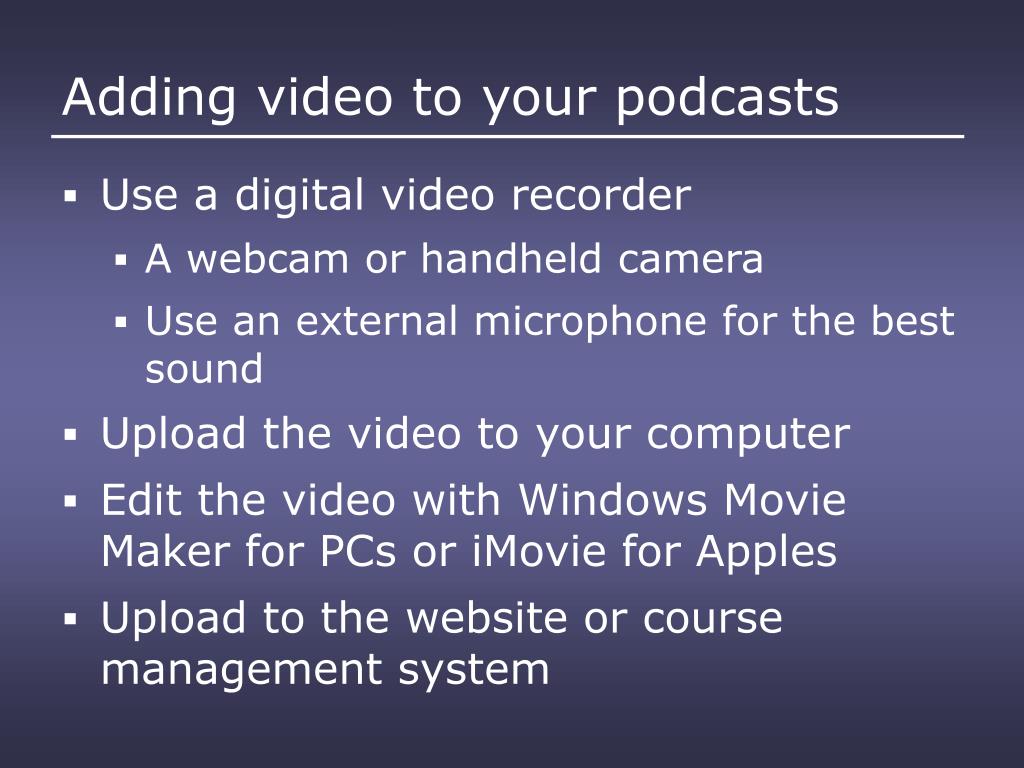 Adding video to your podcasts

▪ Use a digital video recorder
  ▪ A webcam or handheld camera
  ▪ Use an external microphone for the best sound
▪ Upload the video to your computer
▪ Edit the video with Windows Movie Maker for PCs or iMovie for Apples
▪ Upload to the website or course management system